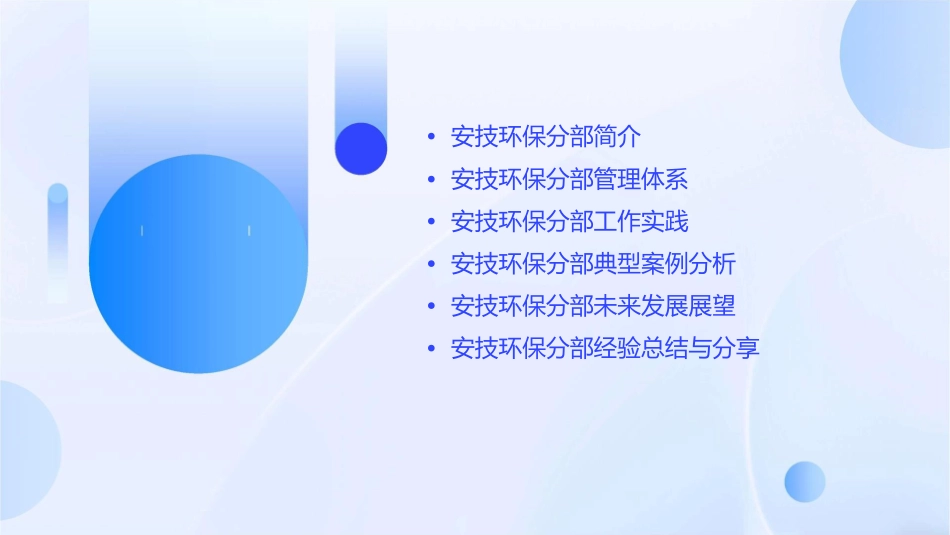 • 安技环保分部简介
• 安技环保分部管理体系
• 安技环保分部工作实践
• 安技环保分部典型案例分析
• 安技环保分部未来发展展望
• 安技环保分部经验总结与分享